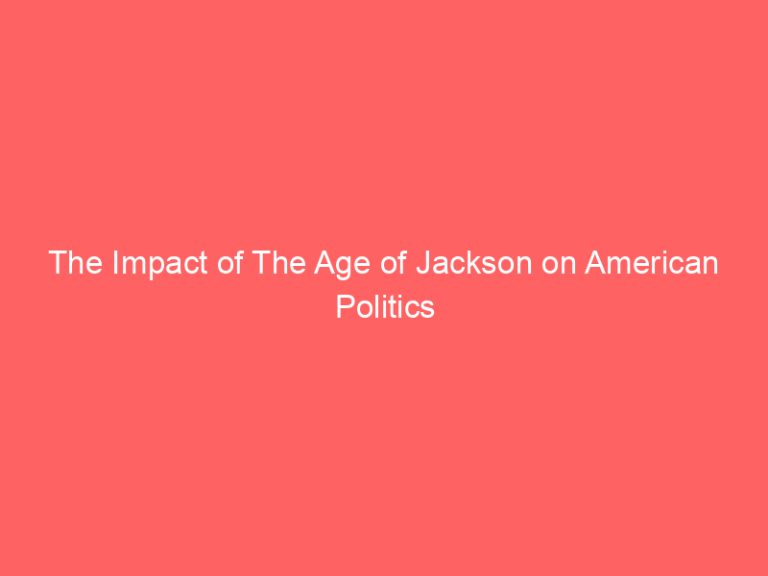 The Impact of The Age of Jackson on American Politics